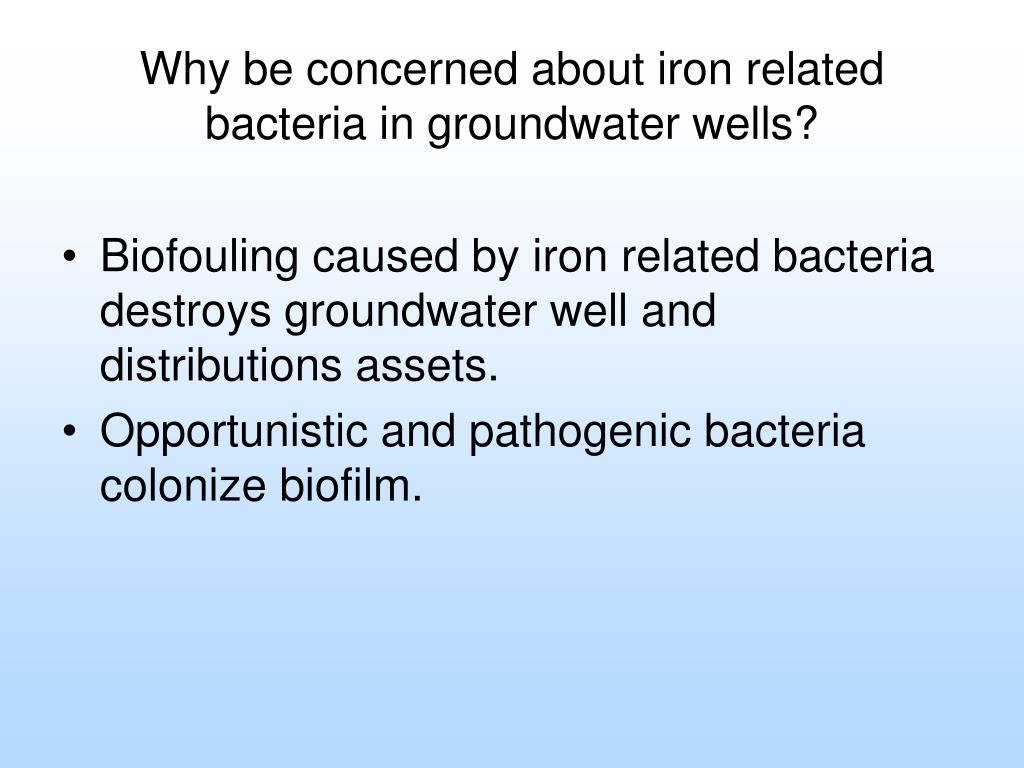 Why be concerned about iron related bacteria in groundwater wells?

• Biofouling caused by iron related bacteria destroys groundwater well and distributions assets.
• Opportunistic and pathogenic bacteria colonize biofilm.